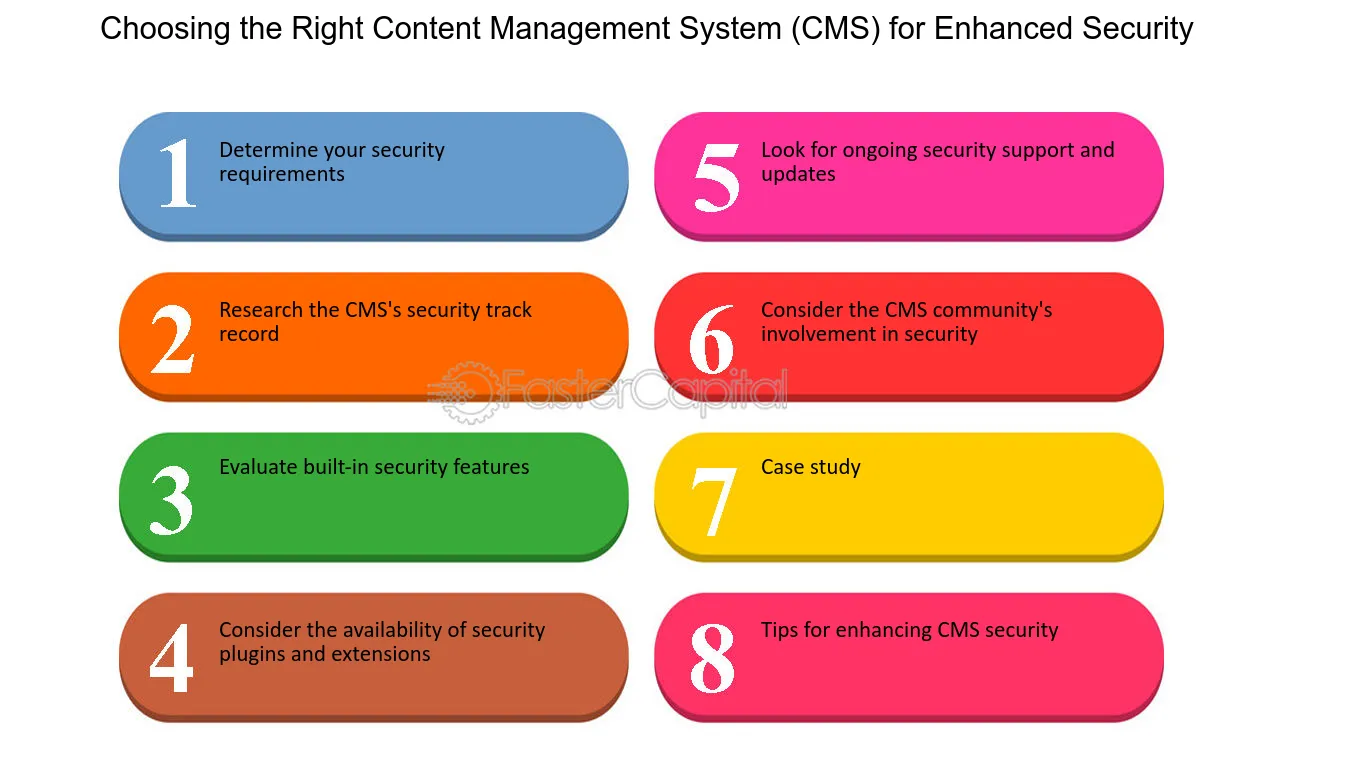 Choosing the Right Content Management System (CMS) for Enhanced Security

1 Determine your security requirements

2 Research the CMS's security track record

3 Evaluate built-in security features

4 Consider the availability of security plugins and extensions

5 Look for ongoing security support and updates

6 Consider the CMS community's involvement in security

7 Case study

8 Tips for enhancing CMS security

FasterCapital